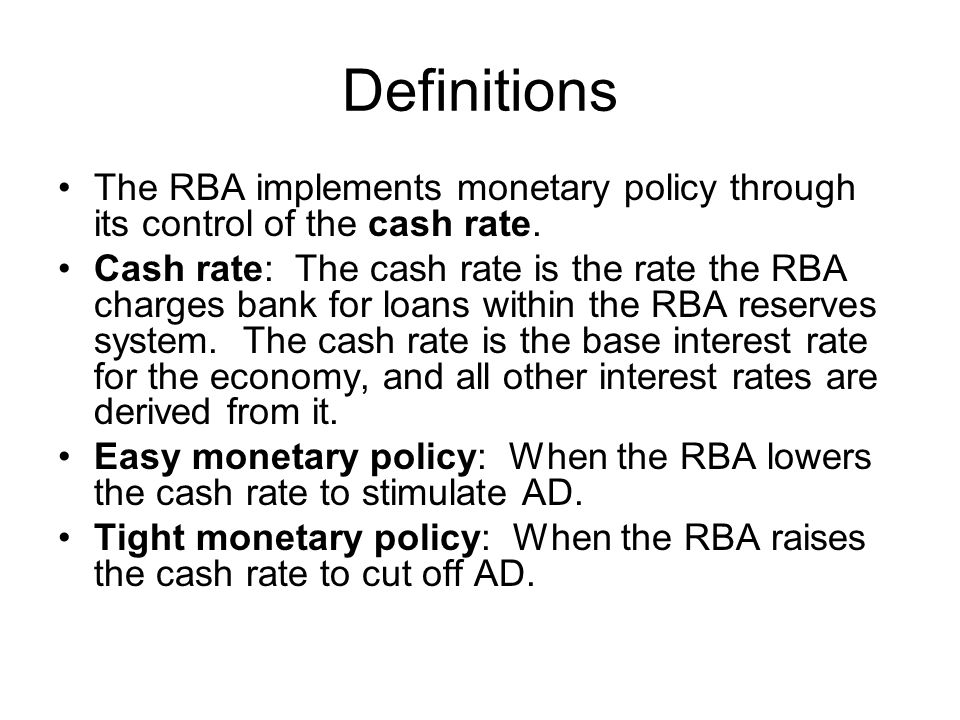 Definitions

• The RBA implements monetary policy through its control of the cash rate.
• Cash rate: The cash rate is the rate the RBA charges bank for loans within the RBA reserves system. The cash rate is the base interest rate for the economy, and all other interest rates are derived from it.
• Easy monetary policy: When the RBA lowers the cash rate to stimulate AD.
• Tight monetary policy: When the RBA raises the cash rate to cut off AD.